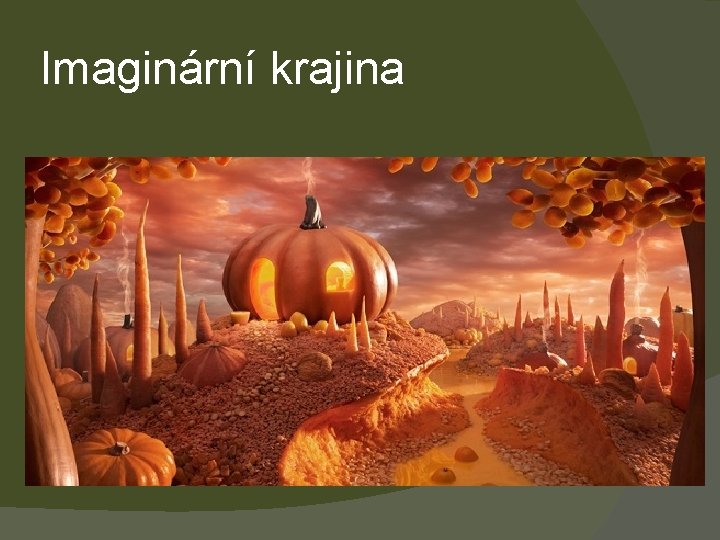 Imaginární krajina